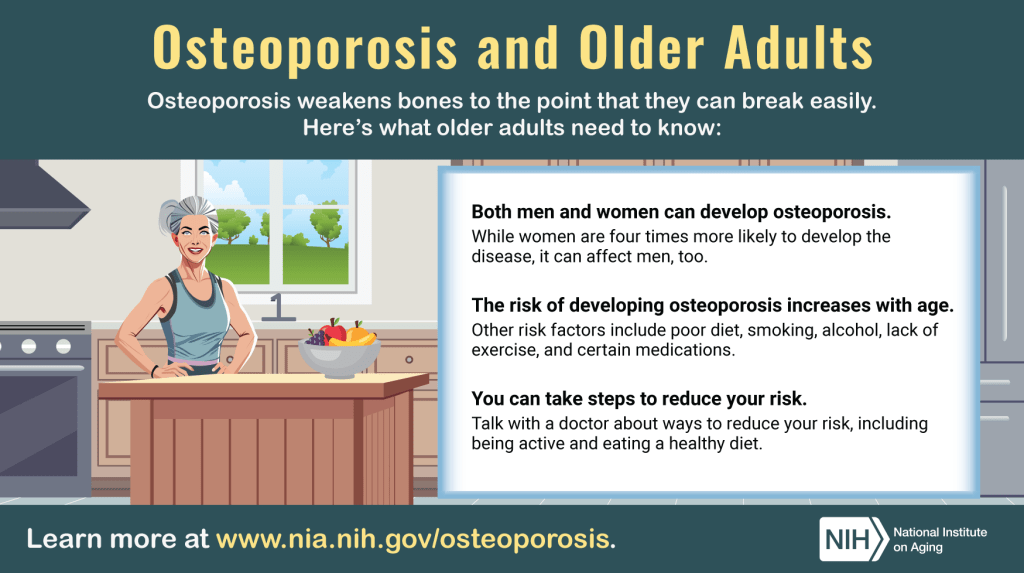 Osteoporosis and Older Adults

Osteoporosis weakens bones to the point that they can break easily. Here's what older adults need to know:

Both men and women can develop osteoporosis.
While women are four times more likely to develop the disease, it can affect men, too.

The risk of developing osteoporosis increases with age.
Other risk factors include poor diet, smoking, alcohol, lack of exercise, and certain medications.

You can take steps to reduce your risk.
Talk with a doctor about ways to reduce your risk, including being active and eating a healthy diet.

Learn more at www.nia.nih.gov/osteoporosis.

NIH National Institute on Aging